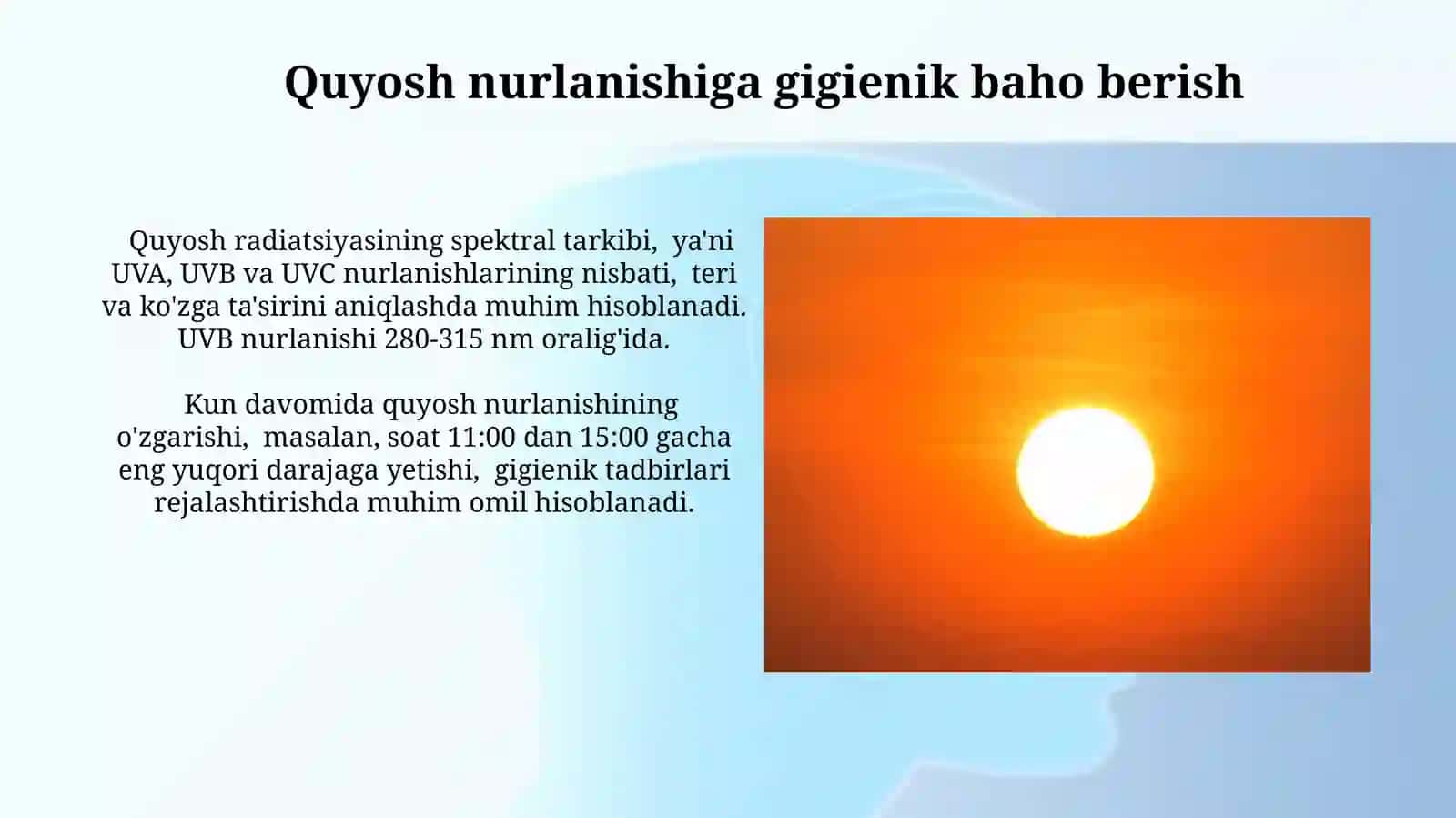 Quyosh nurlanishiga gigienik baho berish

Quyosh radiatsiyasining spektral tarkibi, ya'ni UVA, UVB va UVC nurlanishlarining nisbati, teri va ko'zga ta'sirini aniqlashda muhim hisoblanadi. UVB nurlanishi 280-315 nm oralig'ida.

Kun davomida quyosh nurlanishining o'zgarishi, masalan, soat 11:00 dan 15:00 gacha eng yuqori darajaga yetishi, gigienik tadbirlari rejalashtirishda muhim omil hisoblanadi.